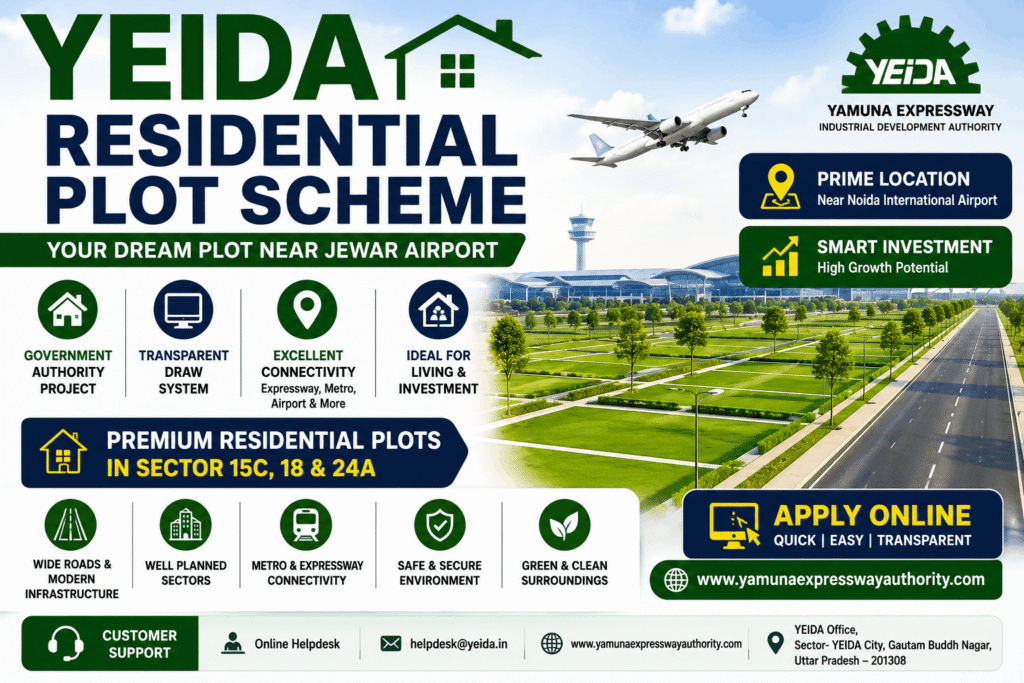 YEIDA
RESIDENTIAL PLOT SCHEME
YOUR DREAM PLOT NEAR JEWAR AIRPORT

YEIDA
YAMUNA EXPRESSWAY
INDUSTRIAL DEVELOPMENT AUTHORITY

PRIME LOCATION
Near Noida International Airport

SMART INVESTMENT
High Growth Potential

GOVERNMENT AUTHORITY PROJECT

TRANSPARENT DRAW SYSTEM

EXCELLENT CONNECTIVITY
Expressway, Metro, Airport & More

IDEAL FOR LIVING & INVESTMENT

PREMIUM RESIDENTIAL PLOTS
IN SECTOR 15C, 18 & 24A

WIDE ROADS & MODERN INFRASTRUCTURE

WELL PLANNED SECTORS

METRO & EXPRESSWAY CONNECTIVITY

SAFE & SECURE ENVIRONMENT

GREEN & CLEAN SURROUNDINGS

APPLY ONLINE
QUICK | EASY | TRANSPARENT

www.yamunaexpresswayauthority.com

CUSTOMER SUPPORT

Online Helpdesk

helpdesk@yeida.in

www.yamunaexpresswayauthority.com

YEIDA Office,
Sector- YEIDA City, Gautam Buddh Nagar, Uttar Pradesh – 201308